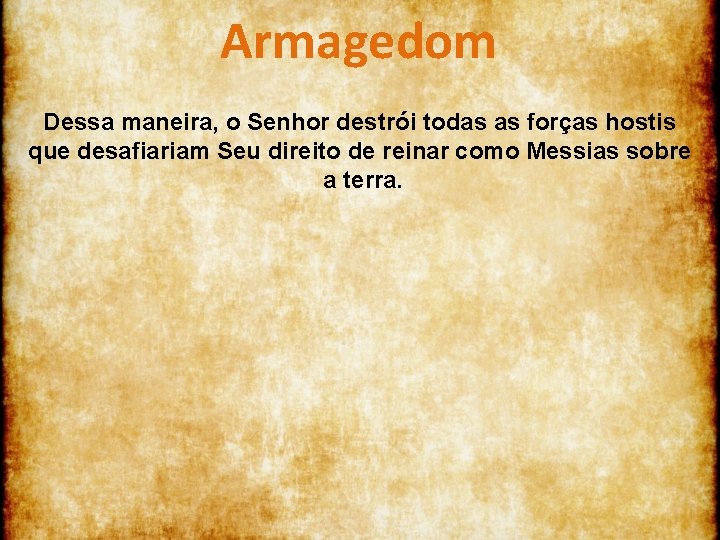 Armagedom

Dessa maneira, o Senhor destrói todas as forças hostis que desafiariam Seu direito de reinar como Messias sobre a terra.